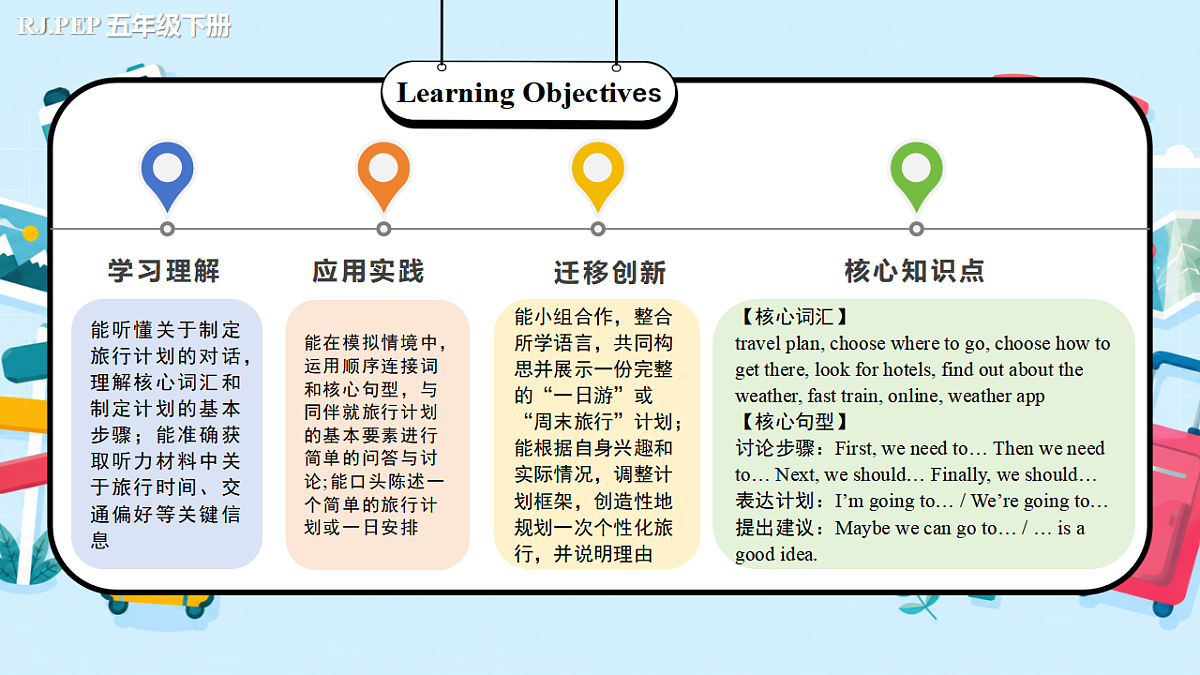 RJ.PEP 五年级下册

Learning Objectives

学习理解

能听懂关于制定旅行计划的对话，理解核心词汇和制定计划的基本步骤；能准确获取听力材料中关于旅行时间、交通偏好等关键信息

应用实践

能在模拟情境中，运用顺序连接词和核心句型，与同伴就旅行计划的基本要素进行简单的问答与讨论；能口头陈述一个简单的旅行计划或一日安排

迁移创新

能小组合作，整合所学语言，共同构思并展示一份完整的“一日游”或“周末旅行”计划；能根据自身兴趣和实际情况，调整计划框架，创造性地规划一次个性化旅行，并说明理由

核心知识点

【核心词汇】
travel plan, choose where to go, choose how to get there, look for hotels, find out about the weather, fast train, online, weather app
【核心句型】
讨论步骤：First, we need to… Then we need to… Next, we should… Finally, we should…
表达计划：I’m going to… / We’re going to…
提出建议：Maybe we can go to… / … is a good idea.